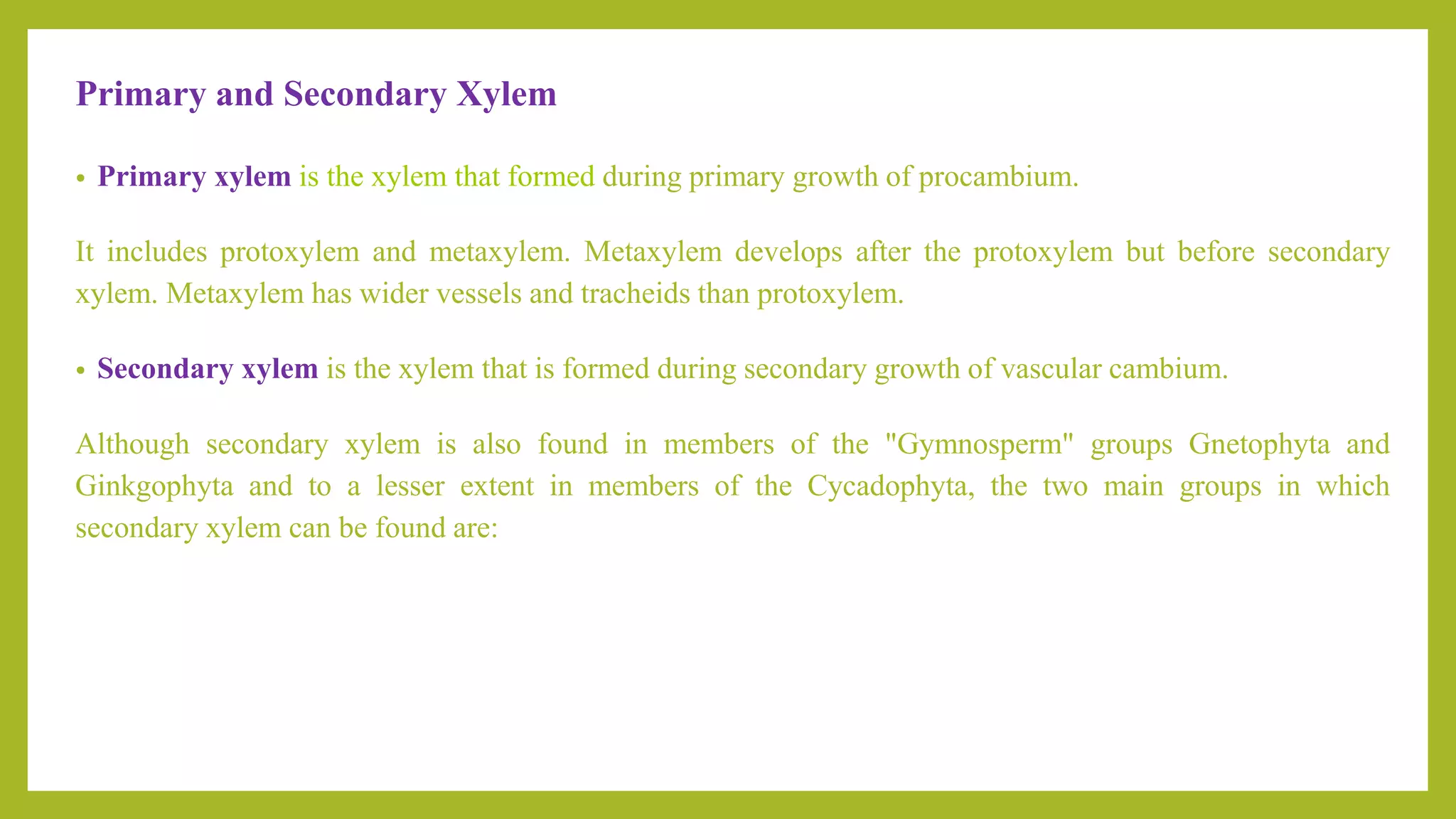 Primary and Secondary Xylem

• Primary xylem is the xylem that formed during primary growth of procambium.

It includes protoxylem and metaxylem. Metaxylem develops after the protoxylem but before secondary xylem. Metaxylem has wider vessels and tracheids than protoxylem.

• Secondary xylem is the xylem that is formed during secondary growth of vascular cambium.

Although secondary xylem is also found in members of the "Gymnosperm" groups Gnetophyta and Ginkgophyta and to a lesser extent in members of the Cycadophyta, the two main groups in which secondary xylem can be found are: